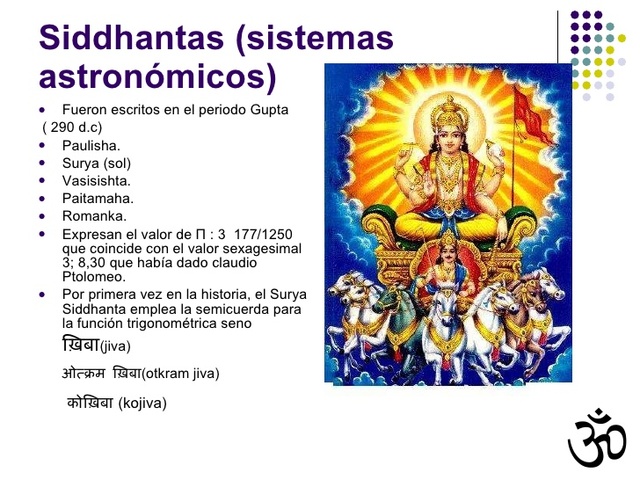 Siddhantas (sistemas astronómicos)

- Fueron escritos en el periodo Gupta ( 290 d.c)
- Paulisha.
- Surya (sol)
- Vasisishta.
- Paitamaha.
- Romanka.
- Expresan el valor de Π : 3 177/1250 que coincide con el valor sexagesimal 3; 8,30 que había dado claudio Ptolomeo.
- Por primera vez en la historia, el Surya Siddhanta emplea la semicuerda para la función trigonométrica seno

ख़िबा(jiva)

ओत्क्रम ख़िबा(otkram jiva)

कोख़िबा (kojiva)

ॐ